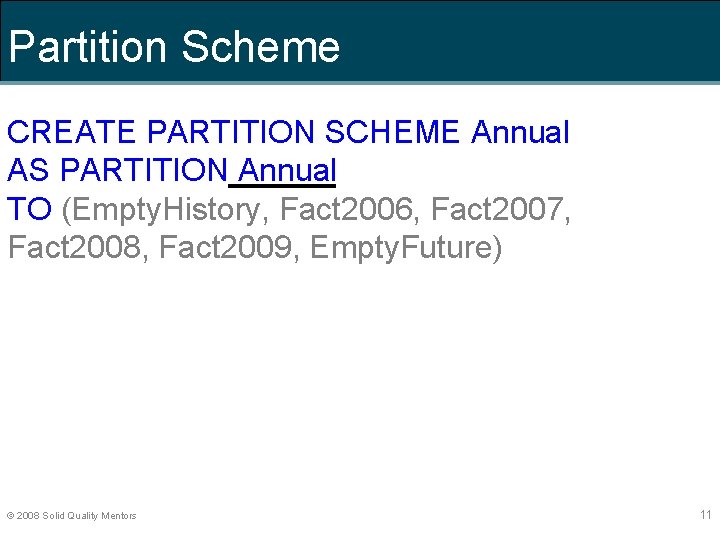 Partition Scheme

CREATE PARTITION SCHEME Annual
AS PARTITION Annual
TO (EmptyHistory, Fact2006, Fact2007, Fact2008, Fact2009, EmptyFuture)

© 2008 Solid Quality Mentors

11